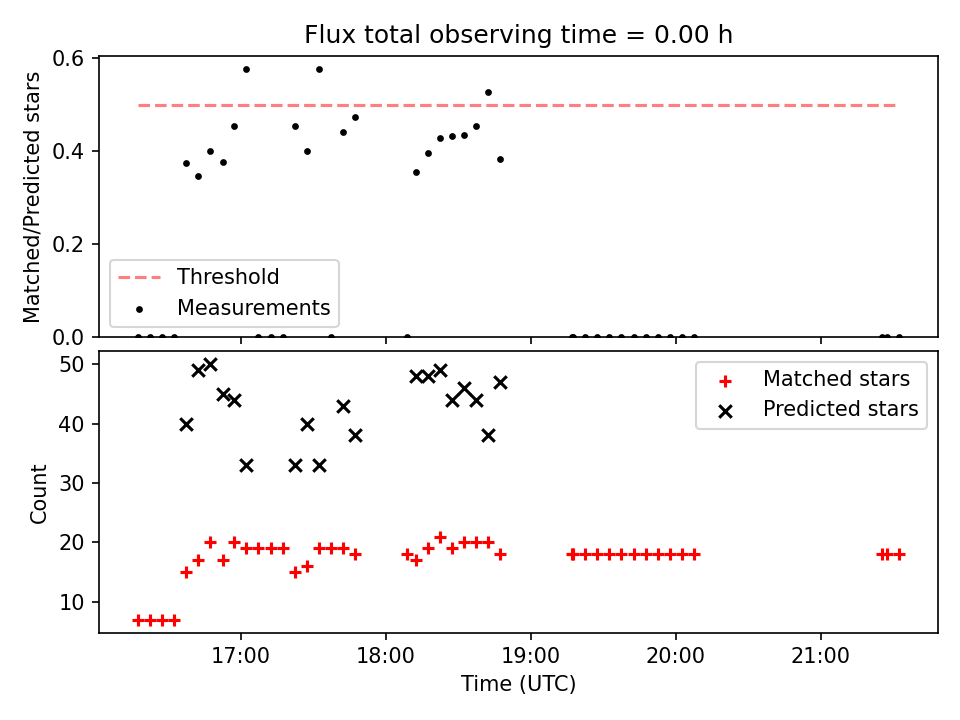 Flux total observing time = 0.00 h

Matched/Predicted stars

0.6
0.4
0.2
0.0

Threshold
Measurements

Count

50
40
30
20
10

Matched stars
Predicted stars

17:00
18:00
19:00
20:00
21:00

Time (UTC)